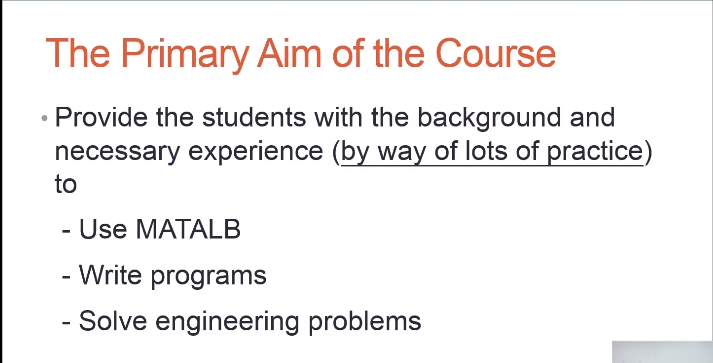 The Primary Aim of the Course

• Provide the students with the background and necessary experience (by way of lots of practice) to

- Use MATALB

- Write programs

- Solve engineering problems